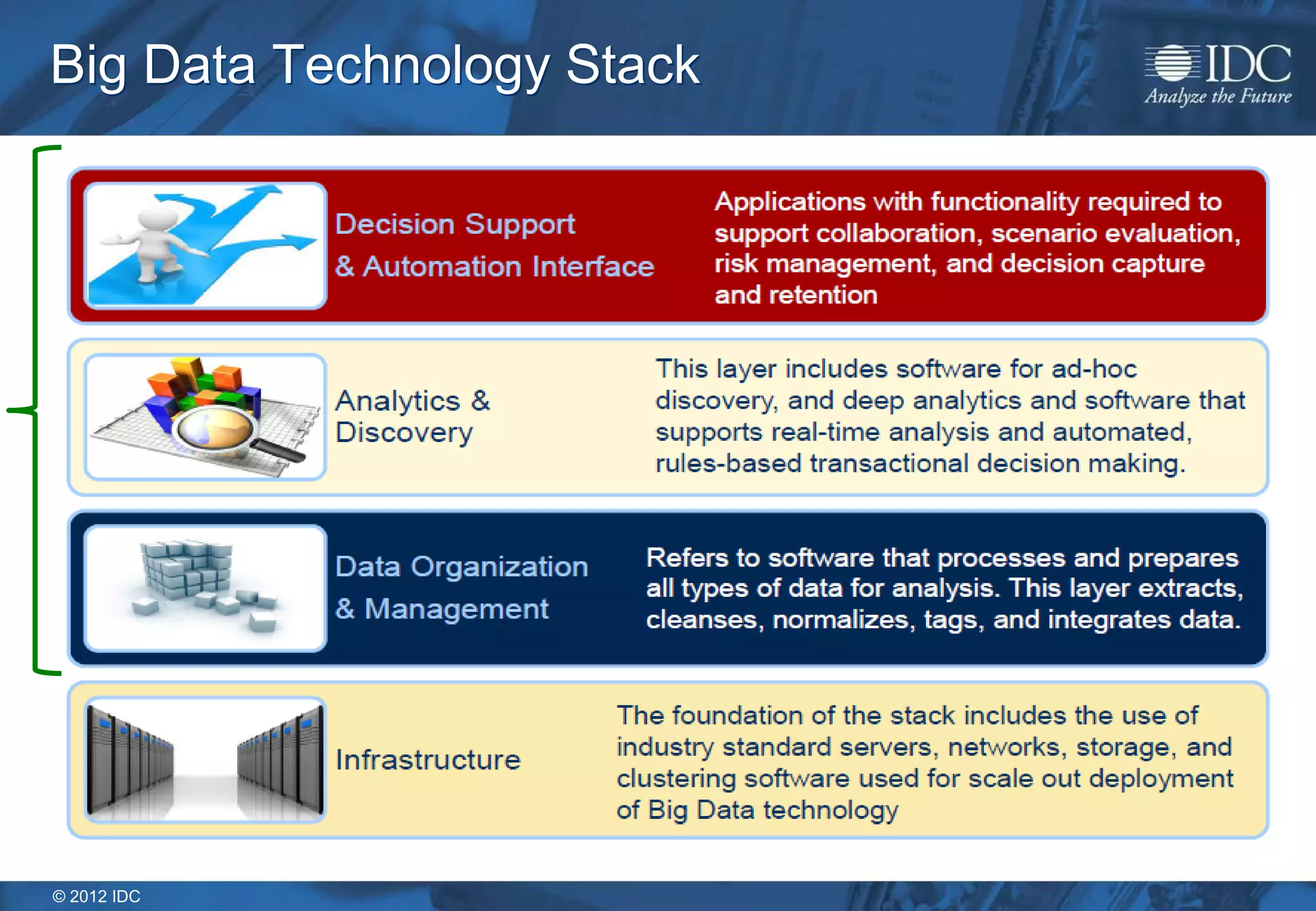 Big Data Technology Stack

IDC
Analyze the Future

Decision Support & Automation Interface

Applications with functionality required to support collaboration, scenario evaluation, risk management, and decision capture and retention

Analytics & Discovery

This layer includes software for ad-hoc discovery, and deep analytics and software that supports real-time analysis and automated, rules-based transactional decision making.

Data Organization & Management

Refers to software that processes and prepares all types of data for analysis. This layer extracts, cleanses, normalizes, tags, and integrates data.

Infrastructure

The foundation of the stack includes the use of industry standard servers, networks, storage, and clustering software used for scale out deployment of Big Data technology

© 2012 IDC